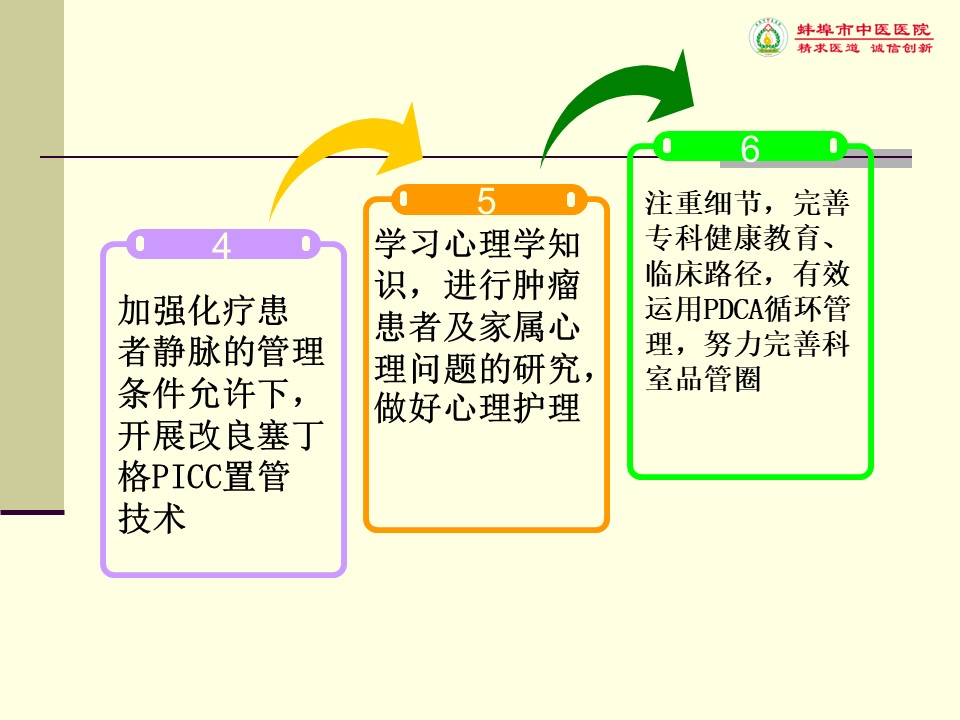 蚌埠市中医医院
精求医道 诚信创新

4

加强化疗患者静脉的管理条件允许下，开展改良塞丁格PICC置管技术

5

学习心理学知识，进行肿瘤患者及家属心理问题的研究，做好心理护理

6

注重细节，完善专科健康教育、临床路径，有效运用PDCA循环管理，努力完善科室品管圈